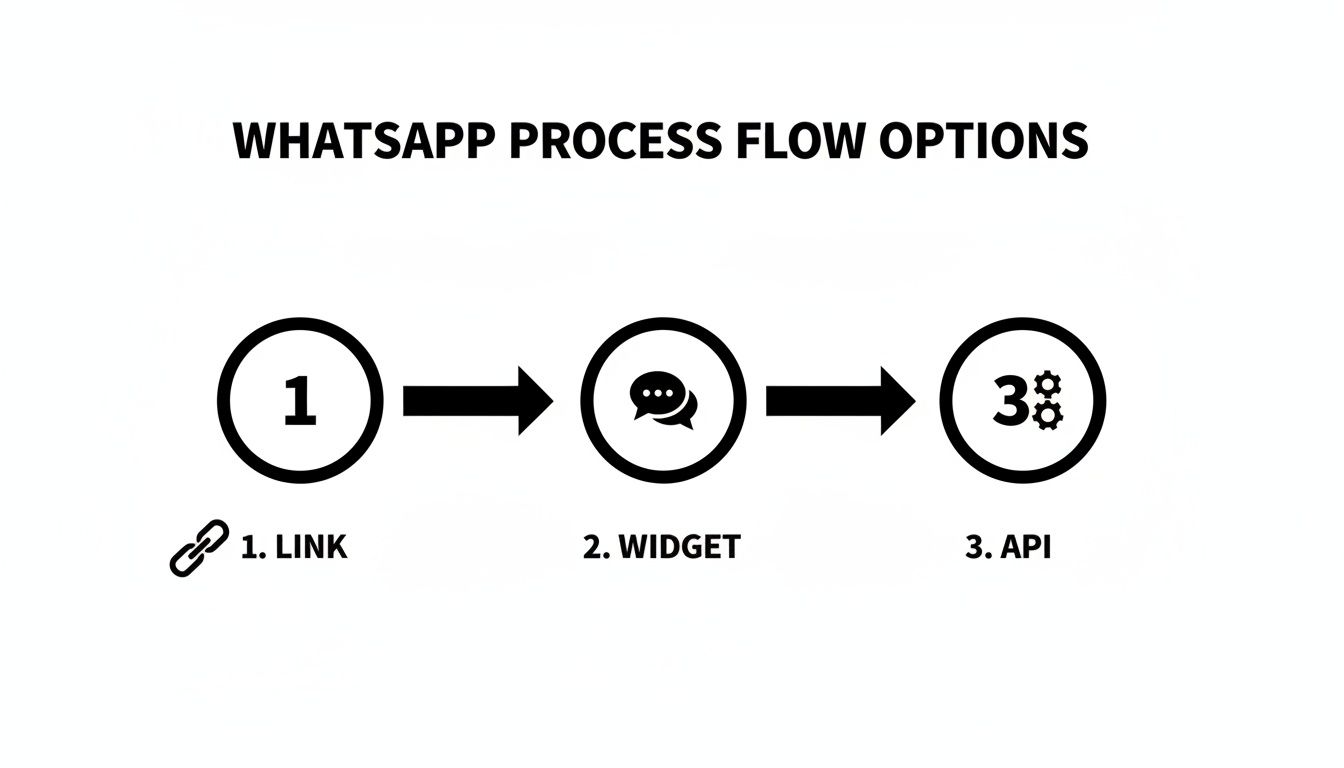 WHATSAPP PROCESS FLOW OPTIONS

1

3

1. LINK

2. WIDGET

3. API